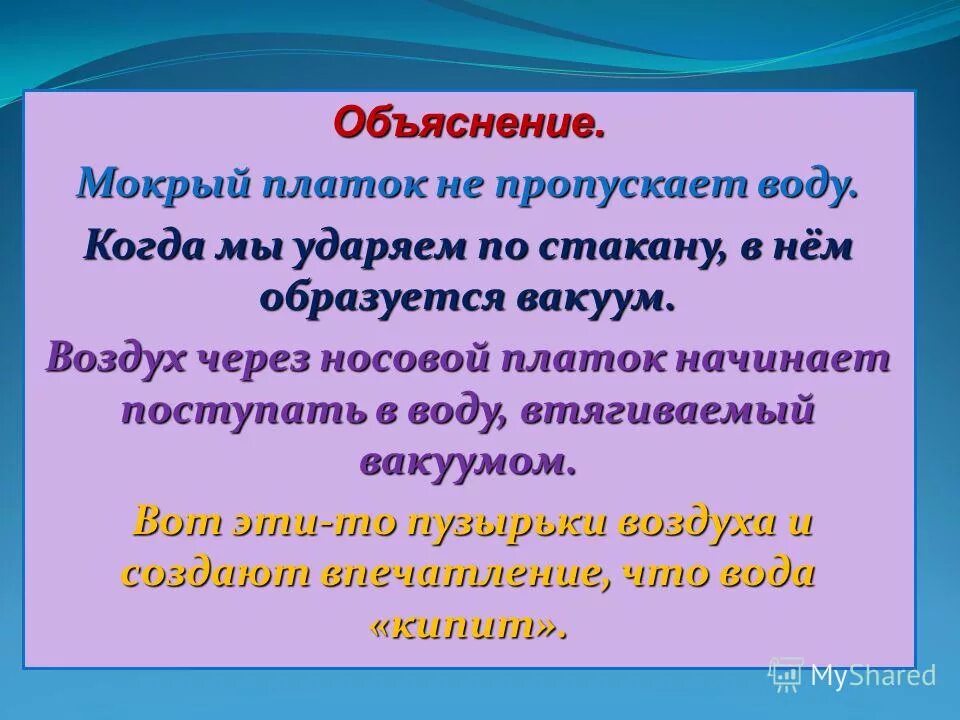 Объяснение.

Мокрый платок не пропускает воду.

Когда мы ударяем по стакану, в нём образуется вакуум.

Воздух через носовой платок начинает поступать в воду, втягиваемый вакуумом.

Вот эти-то пузырьки воздуха и создают впечатление, что вода «кипит».

MyShared